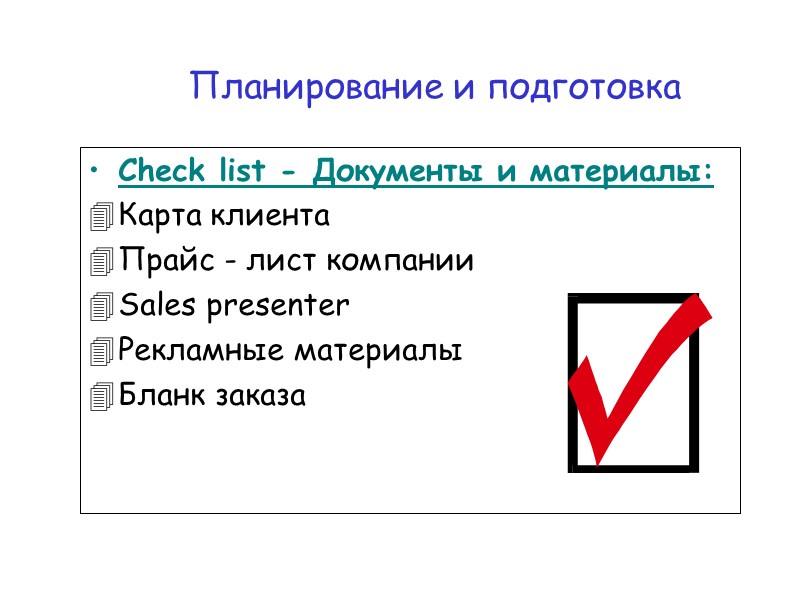 Планирование и подготовка

• Check list - Документы и материалы:
Карта клиента
Прайс - лист компании
Sales presenter
Рекламные материалы
Бланк заказа